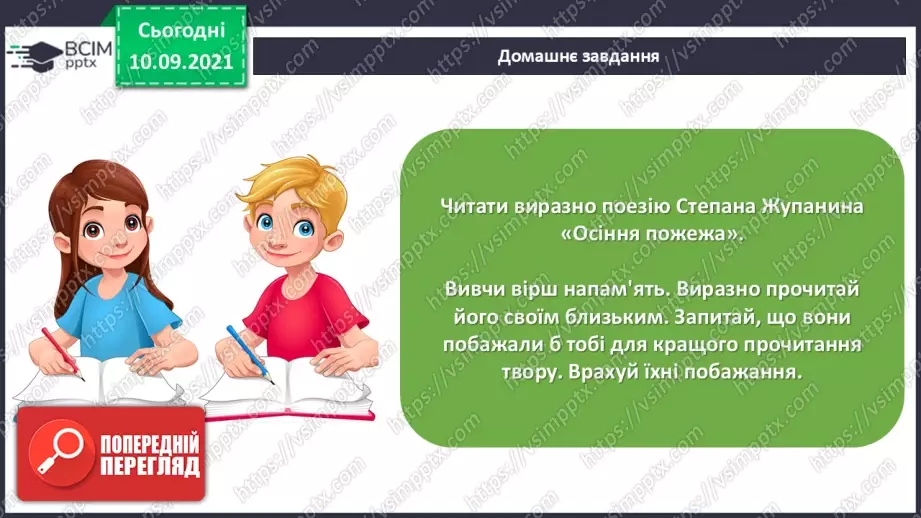 ВСІМ pptx

Сьогодні 10.09.2021

Домашнє завдання

Читати виразно поезію Степана Жупанина «Осіння пожежа».

Вивчи вірш напам'ять. Виразно прочитай його своїм близьким. Запитай, що вони побажали б тобі для кращого прочитання твору. Врахуй їхні побажання.

ПОПЕРЕДНІЙ ПЕРЕГЛЯД

https://vsimpptx.com